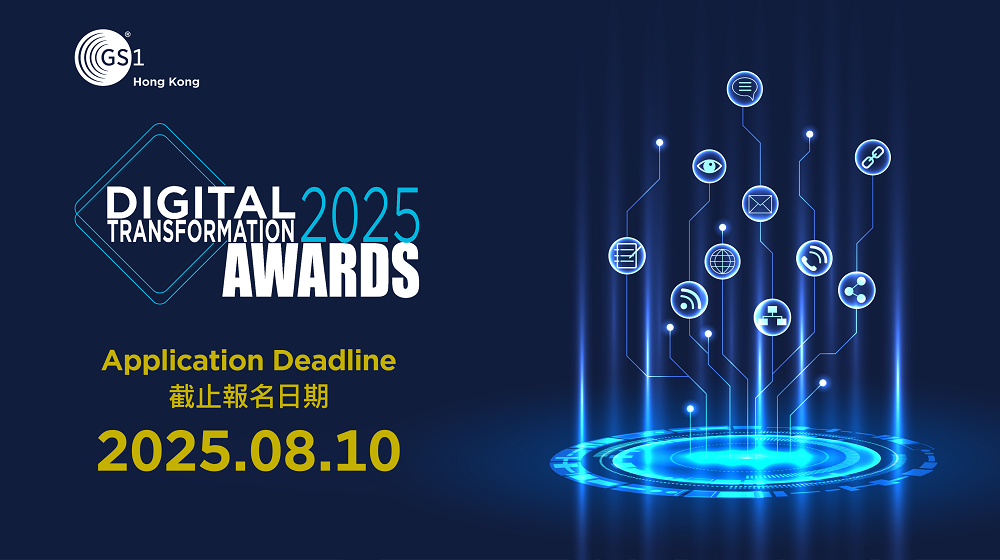 GS1®
Hong Kong

DIGITAL TRANSFORMATION 2025 AWARDS

Application Deadline
截止報名日期
2025.08.10